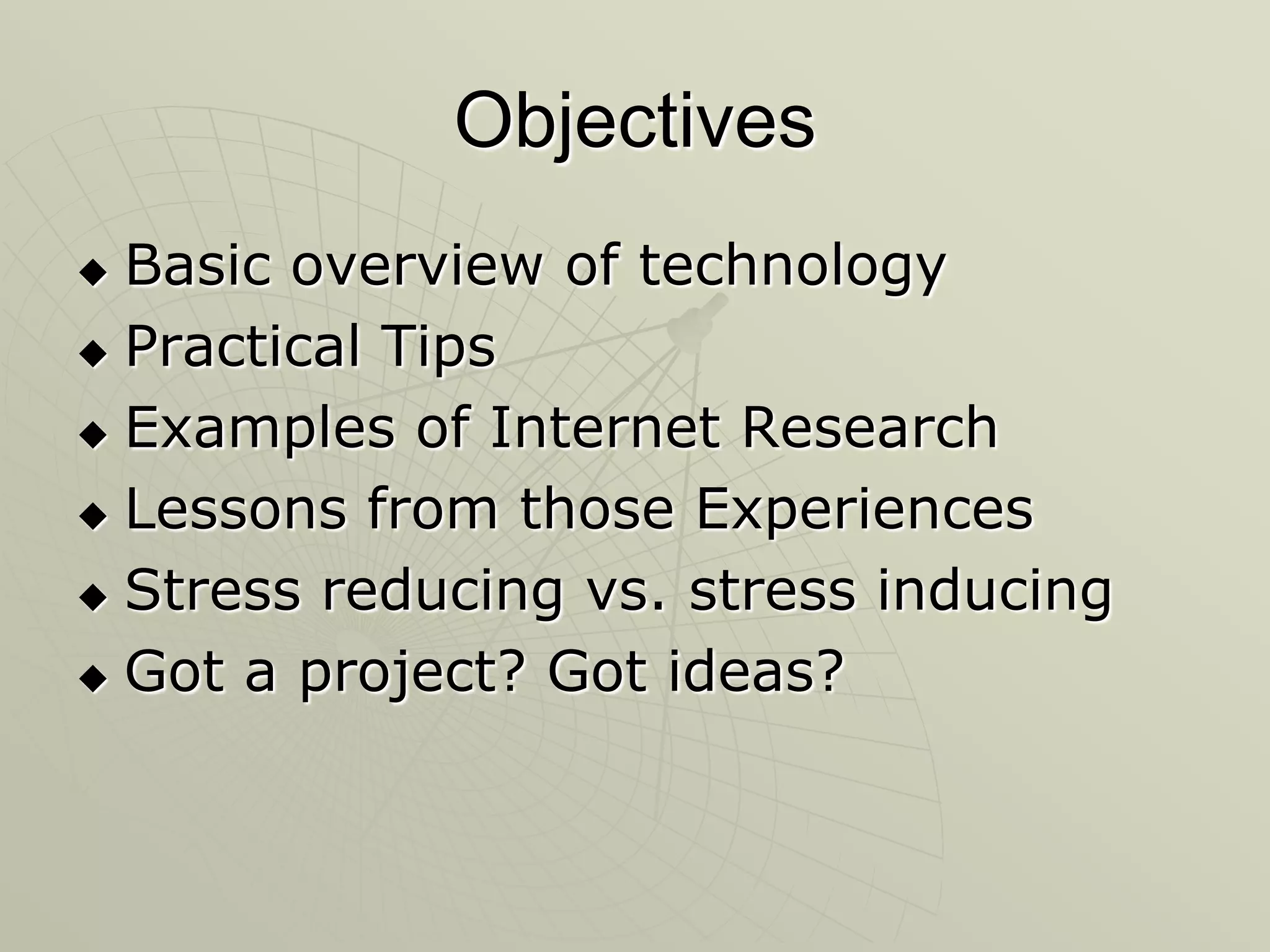 Objectives

◆ Basic overview of technology
◆ Practical Tips
◆ Examples of Internet Research
◆ Lessons from those Experiences
◆ Stress reducing vs. stress inducing
◆ Got a project? Got ideas?